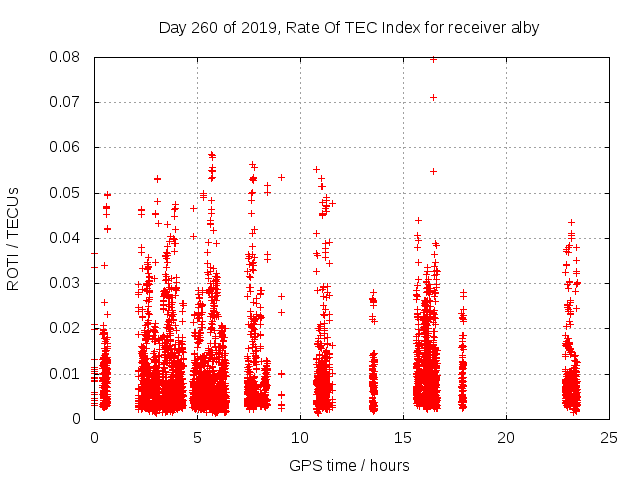 Day 260 of 2019, Rate Of TEC Index for receiver alby

ROTI / TECUs

0.08
0.07
0.06
0.05
0.04
0.03
0.02
0.01
0

0
5
10
15
20
25

GPS time / hours